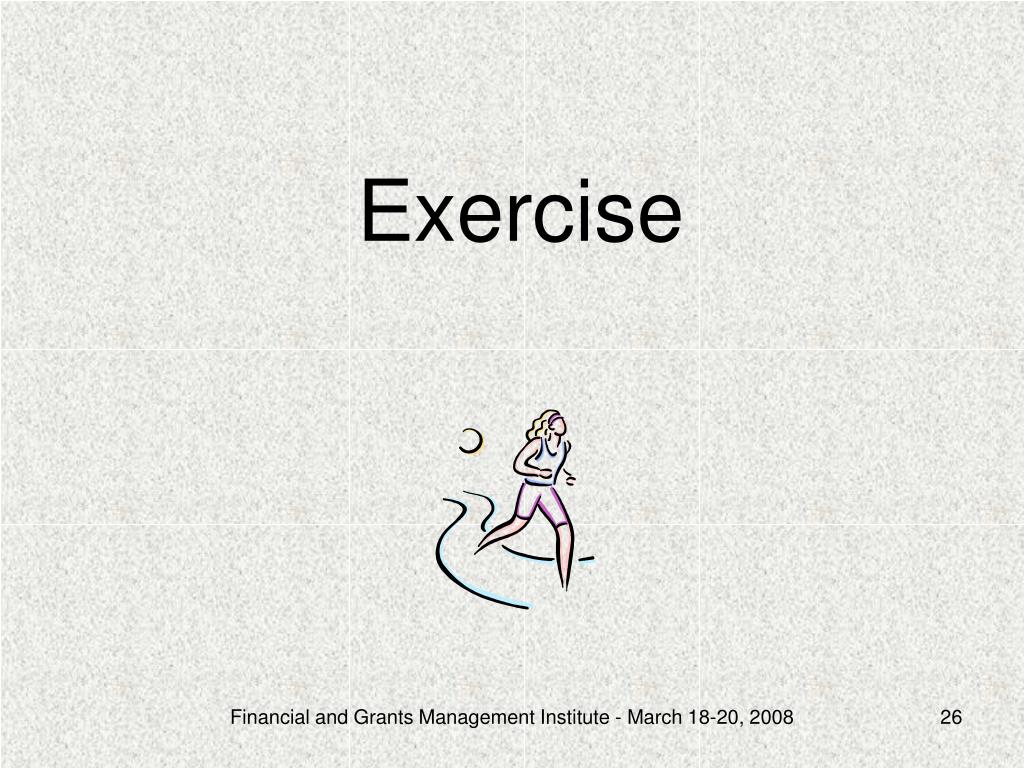 Exercise

Financial and Grants Management Institute - March 18-20, 2008

26